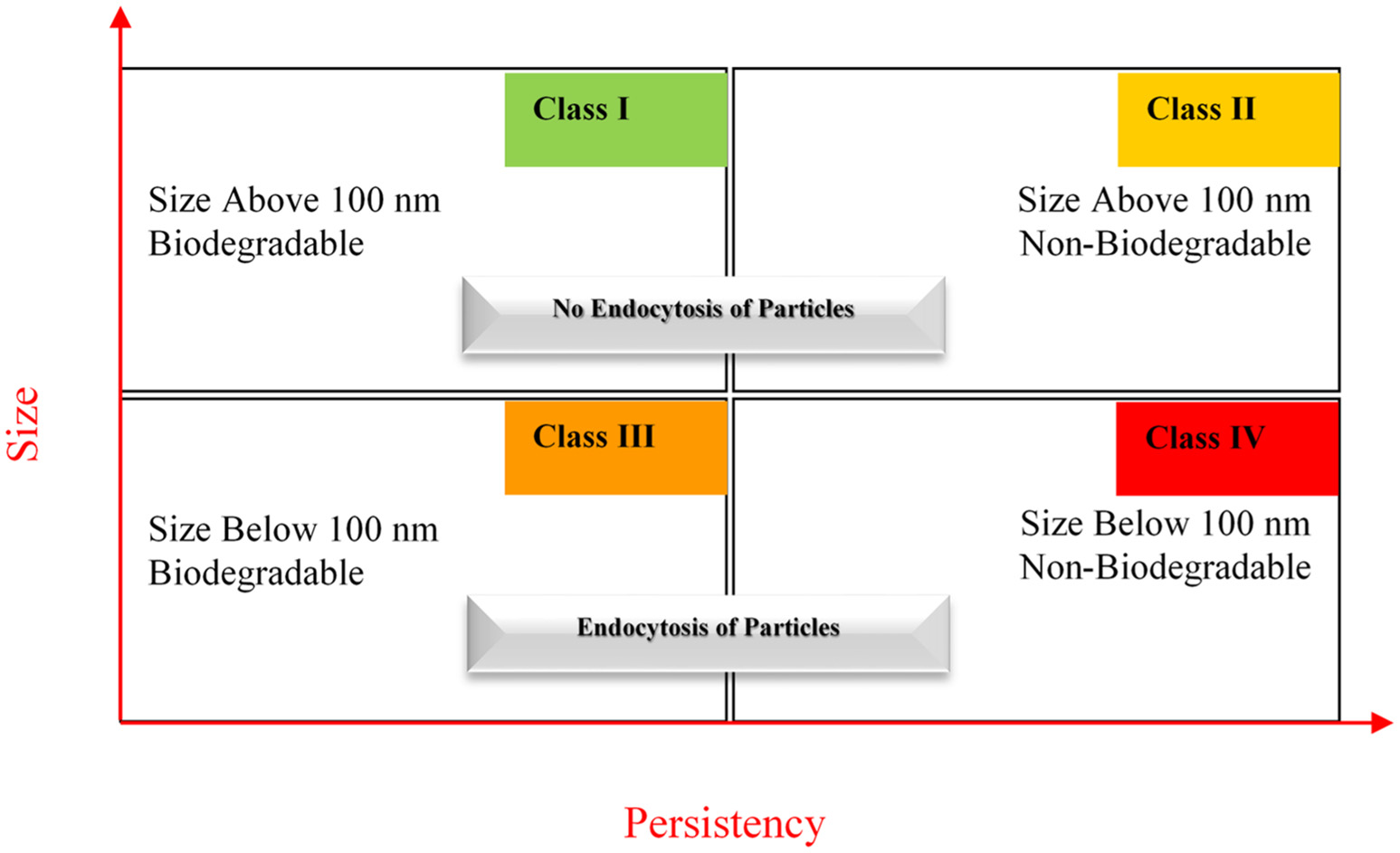 Size

Class I

Size Above 100 nm
Biodegradable

Class II

Size Above 100 nm
Non-Biodegradable

No Endocytosis of Particles

Class III

Size Below 100 nm
Biodegradable

Class IV

Size Below 100 nm
Non-Biodegradable

Endocytosis of Particles

Persistency